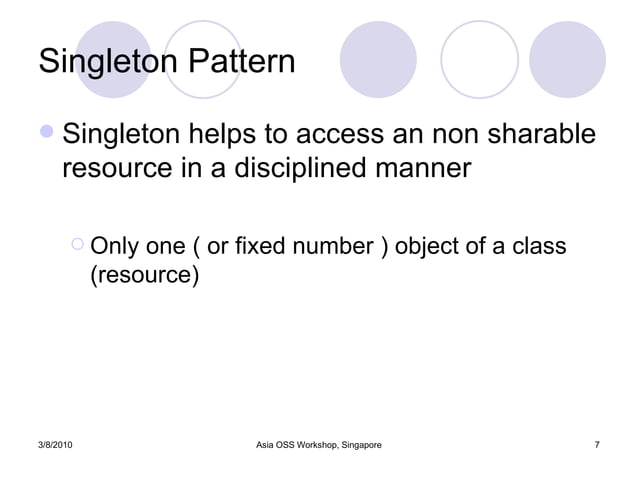 Singleton Pattern

Singleton helps to access an non sharable resource in a disciplined manner

Only one ( or fixed number ) object of a class (resource)

3/8/2010

Asia OSS Workshop, Singapore

7